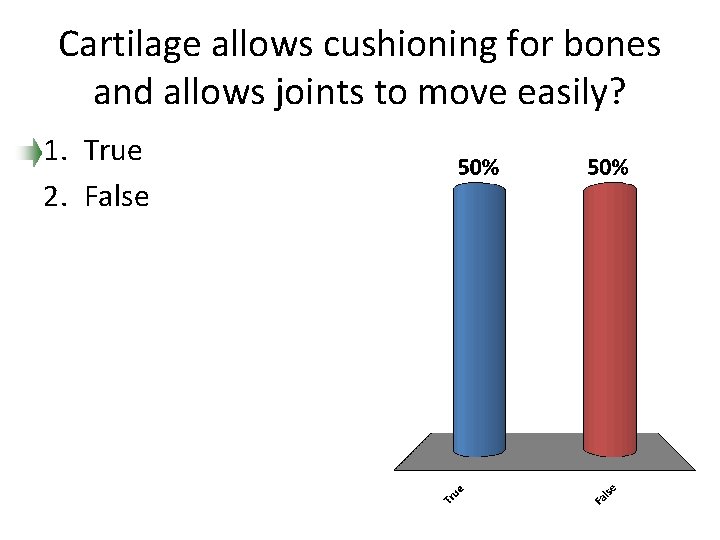 Cartilage allows cushioning for bones and allows joints to move easily?

1. True
2. False

50%
50%

True
False